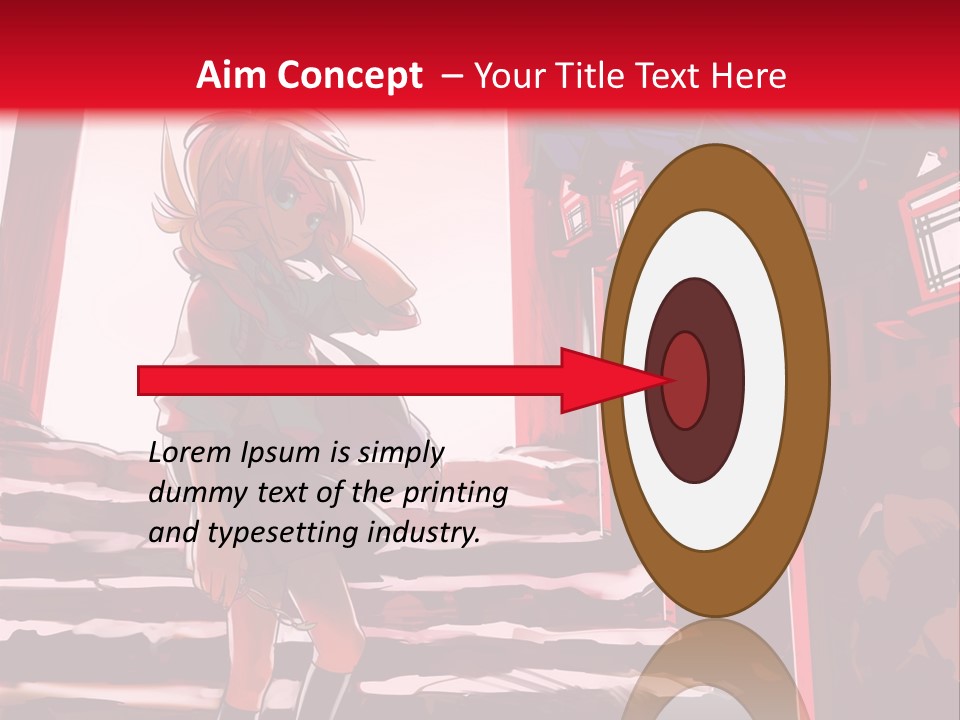 Aim Concept – Your Title Text Here

Lorem Ipsum is simply dummy text of the printing and typesetting industry.